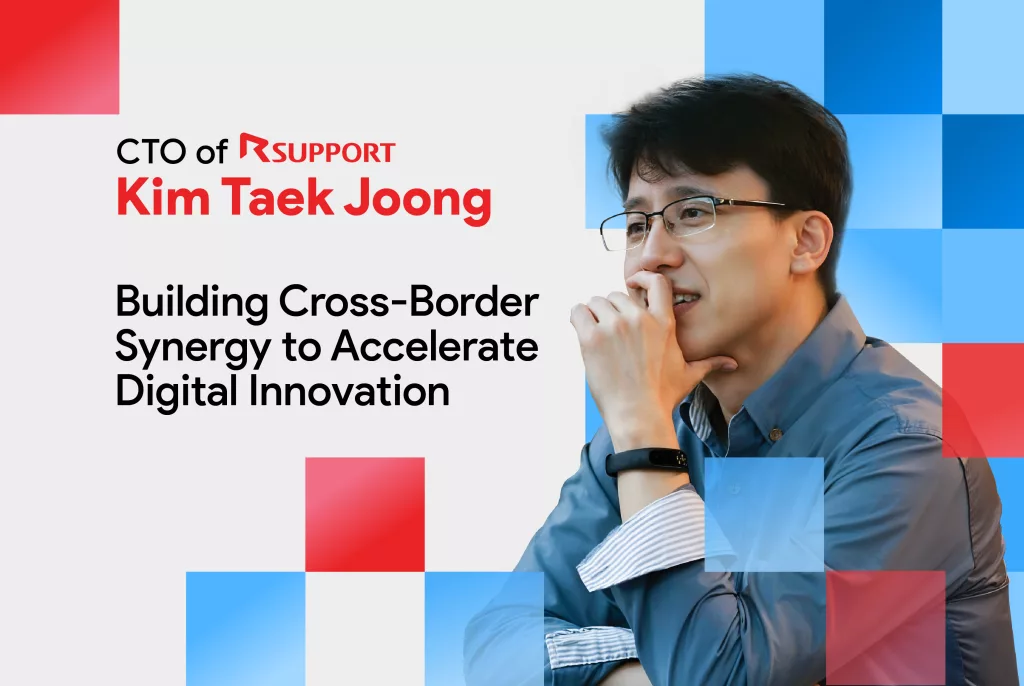 CTO of RSUPPORT
Kim Taek Joong

Building Cross-Border Synergy to Accelerate Digital Innovation